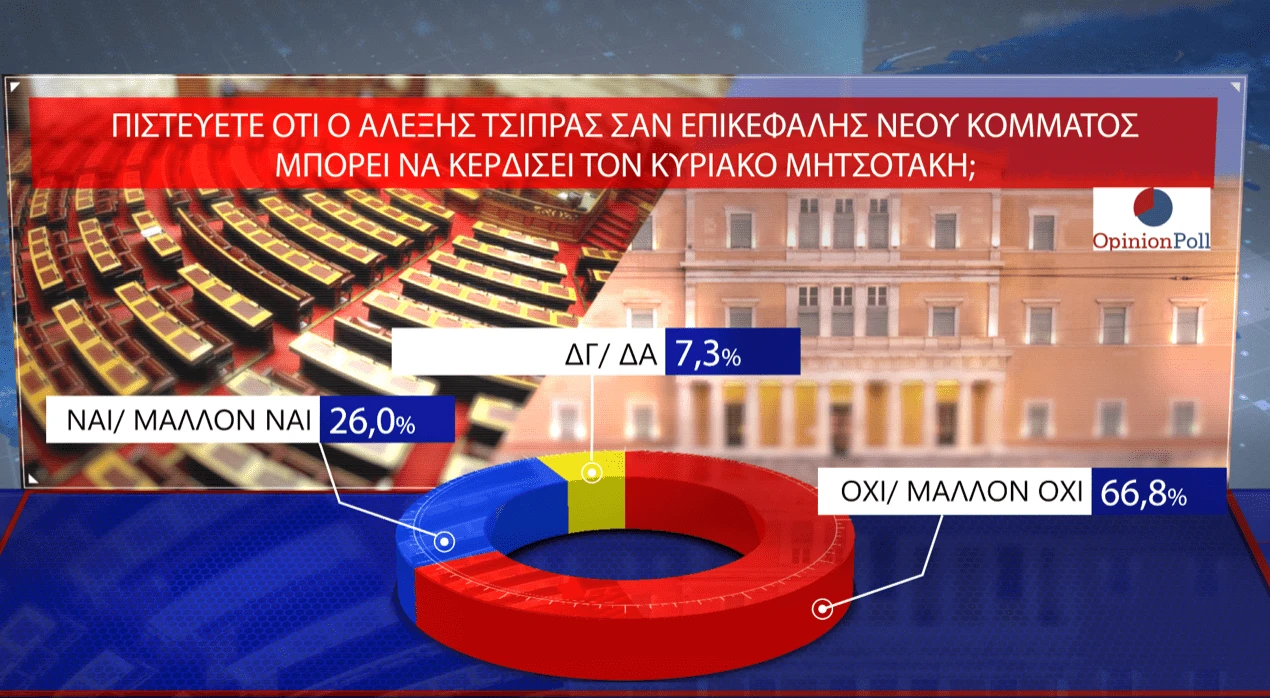 ΠΙΣΤΕΥΕΤΕ ΟΤΙ Ο ΑΛΕΞΗΣ ΤΣΙΠΡΑΣ ΣΑΝ ΕΠΙΚΕΦΑΛΗΣ ΝΕΟΥ ΚΟΜΜΑΤΟΣ ΜΠΟΡΕΙ ΝΑ ΚΕΡΔΙΣΕΙ ΤΟΝ ΚΥΡΙΑΚΟ ΜΗΤΣΟΤΑΚΗ;

OpinionPoll

ΔΓ/ ΔΑ 7,3%

ΝΑΙ/ ΜΑΛΛΟΝ ΝΑΙ 26,0%

ΟΧΙ/ ΜΑΛΛΟΝ ΟΧΙ 66,8%